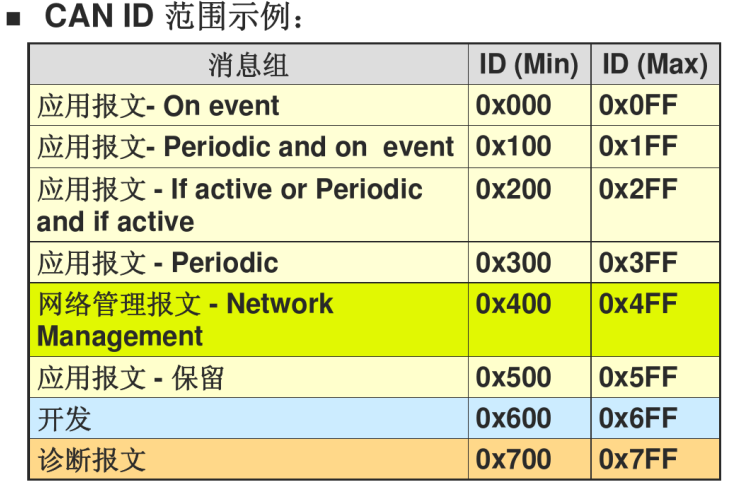 ■ CAN ID 范围示例：

| 消息组 | ID (Min) | ID (Max) |
|---|---|---|
| 应用报文- On event | 0x000 | 0x0FF |
| 应用报文- Periodic and on event | 0x100 | 0x1FF |
| 应用报文 - If active or Periodic and if active | 0x200 | 0x2FF |
| 应用报文 - Periodic | 0x300 | 0x3FF |
| 网络管理报文 - Network Management | 0x400 | 0x4FF |
| 应用报文 - 保留 | 0x500 | 0x5FF |
| 开发 | 0x600 | 0x6FF |
| 诊断报文 | 0x700 | 0x7FF |